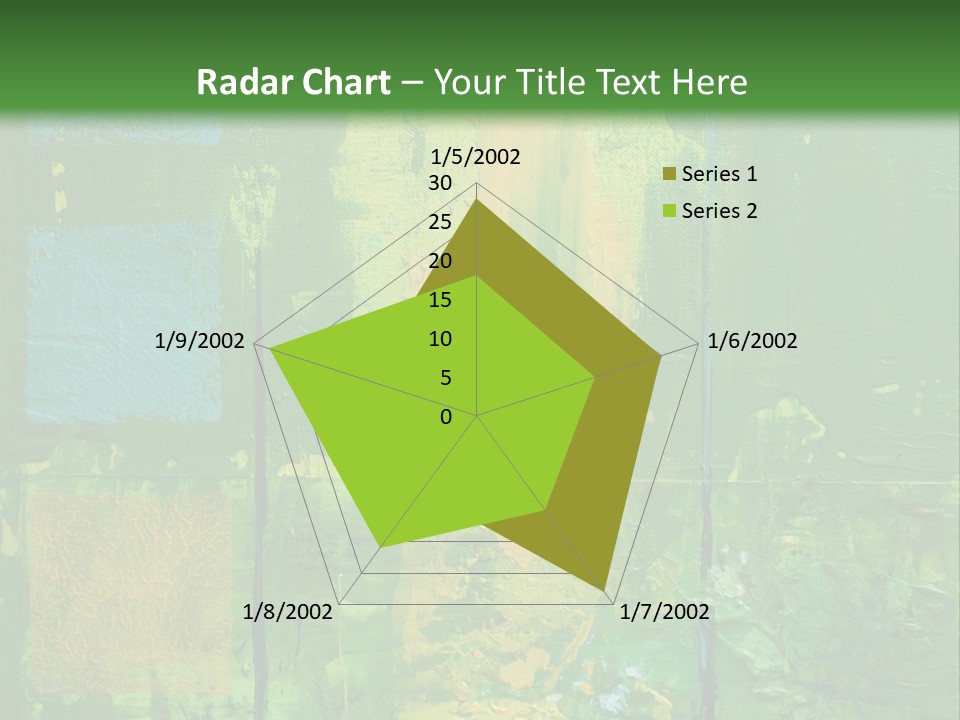 Radar Chart – Your Title Text Here

1/5/2002

30
25
20
15
10
5
0

1/6/2002

1/7/2002

1/8/2002

1/9/2002

Series 1
Series 2